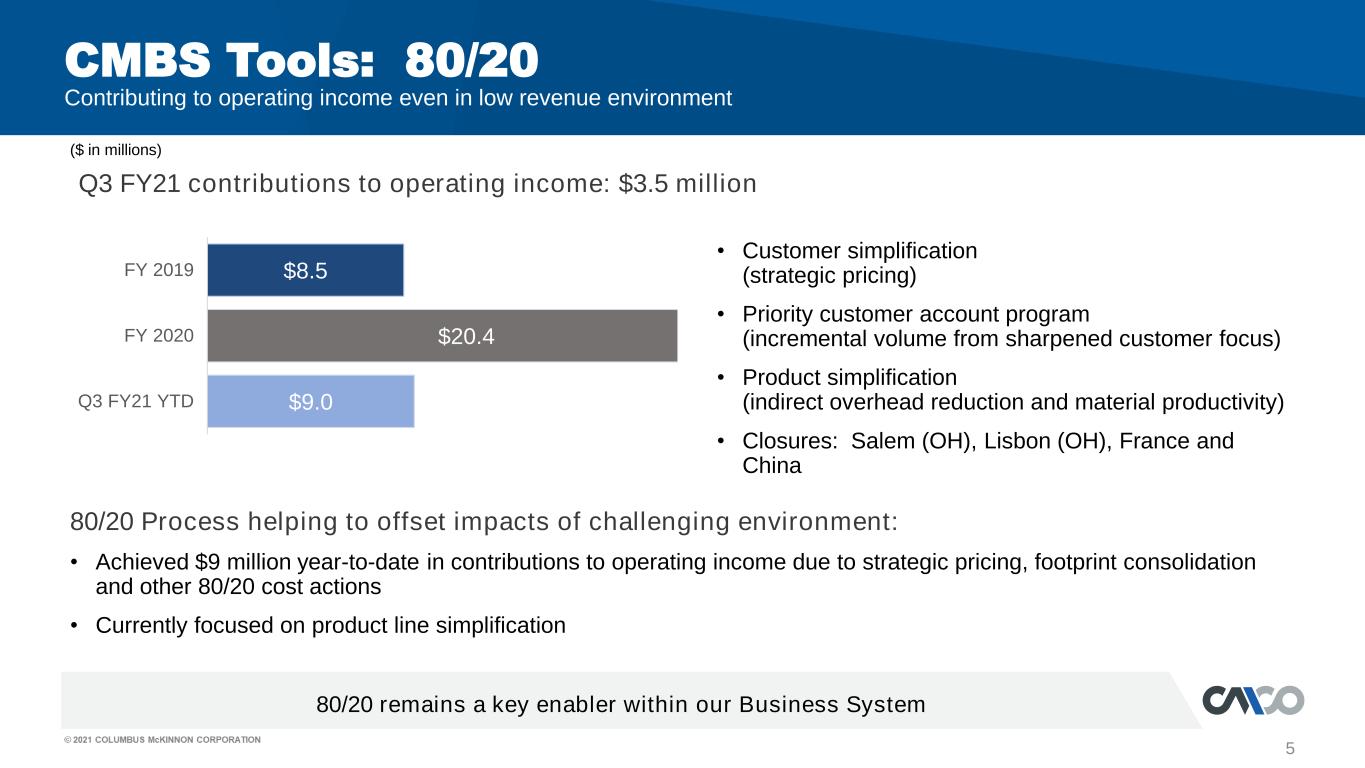 CMBS Tools: 80/20
Contributing to operating income even in low revenue environment

($ in millions)

Q3 FY21 contributions to operating income: $3.5 million

FY 2019
$8.5
FY 2020
$20.4
Q3 FY21 YTD
$9.0

• Customer simplification (strategic pricing)
• Priority customer account program (incremental volume from sharpened customer focus)
• Product simplification (indirect overhead reduction and material productivity)
• Closures: Salem (OH), Lisbon (OH), France and China

80/20 Process helping to offset impacts of challenging environment:

• Achieved $9 million year-to-date in contributions to operating income due to strategic pricing, footprint consolidation and other 80/20 cost actions
• Currently focused on product line simplification

80/20 remains a key enabler within our Business System

CMCO

© 2021 COLUMBUS McKINNON CORPORATION

5